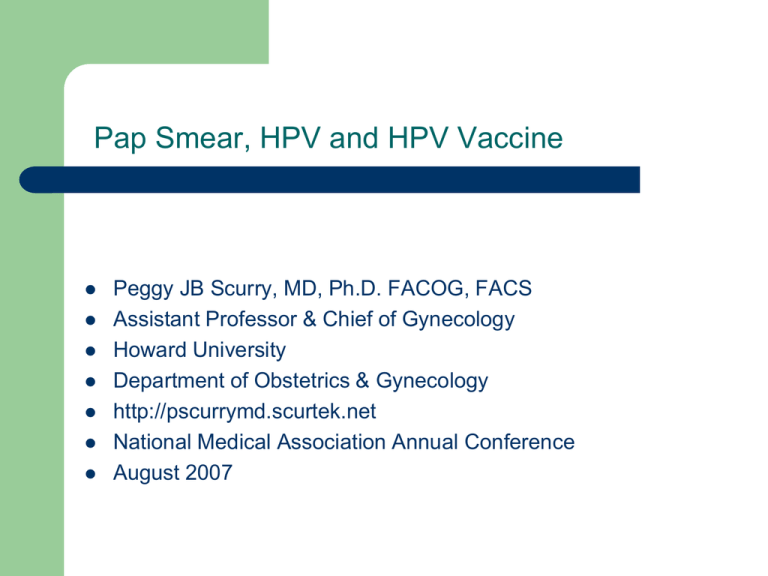 Pap Smear, HPV and HPV Vaccine

- Peggy JB Scurry, MD, Ph.D. FACOG, FACS
- Assistant Professor & Chief of Gynecology
- Howard University
- Department of Obstetrics & Gynecology
- http://pscurrymd.scurtek.net
- National Medical Association Annual Conference
- August 2007